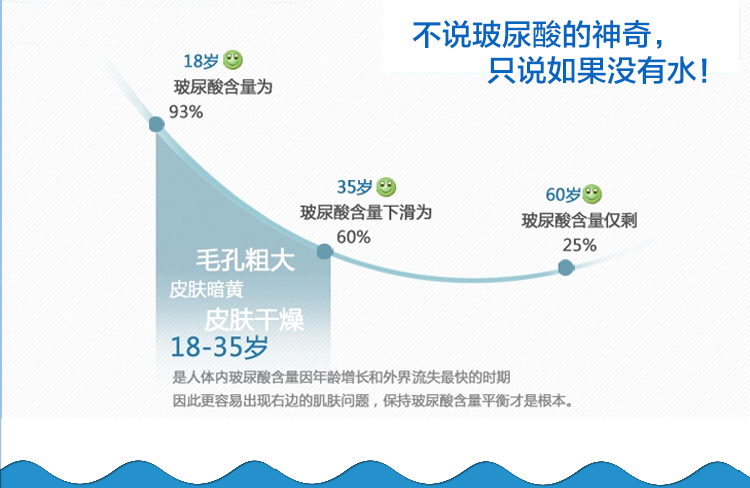 不说玻尿酸的神奇，
只说如果没有水！

18岁
玻尿酸含量为
93%

35岁
玻尿酸含量下滑为
60%

60岁
玻尿酸含量仅剩
25%

毛孔粗大
皮肤暗黄
皮肤干燥
18-35岁

是人体内玻尿酸含量因年龄增长和外界流失最快的时期
因此更容易出现右边的肌肤问题，保持玻尿酸含量平衡才是根本。